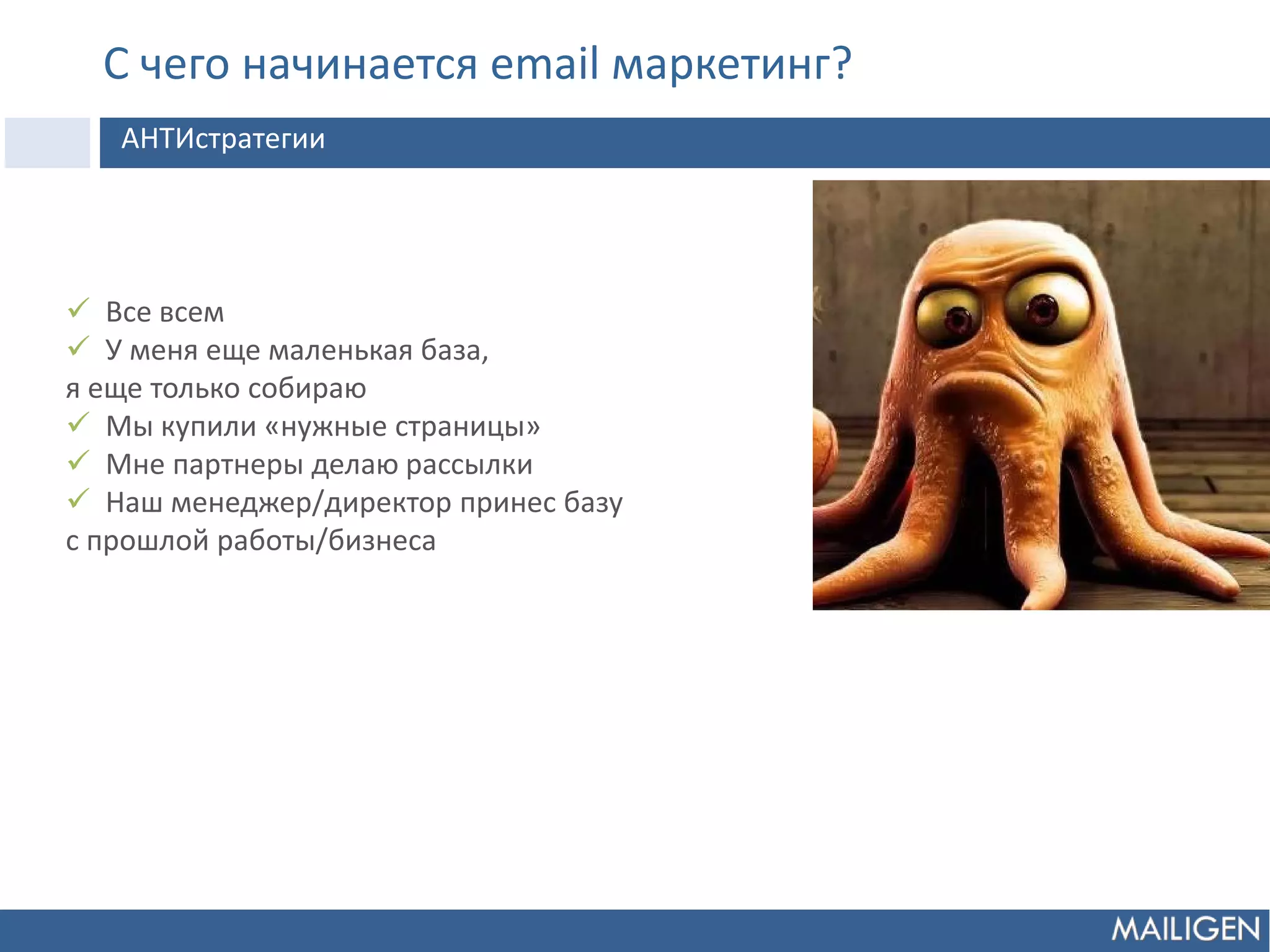 С чего начинается email маркетинг?

АНТИстратегии

✓ Все всем
✓ У меня еще маленькая база, я еще только собираю
✓ Мы купили «нужные страницы»
✓ Мне партнеры делаю рассылки
✓ Наш менеджер/директор принес базу с прошлой работы/бизнеса

MAILIGEN